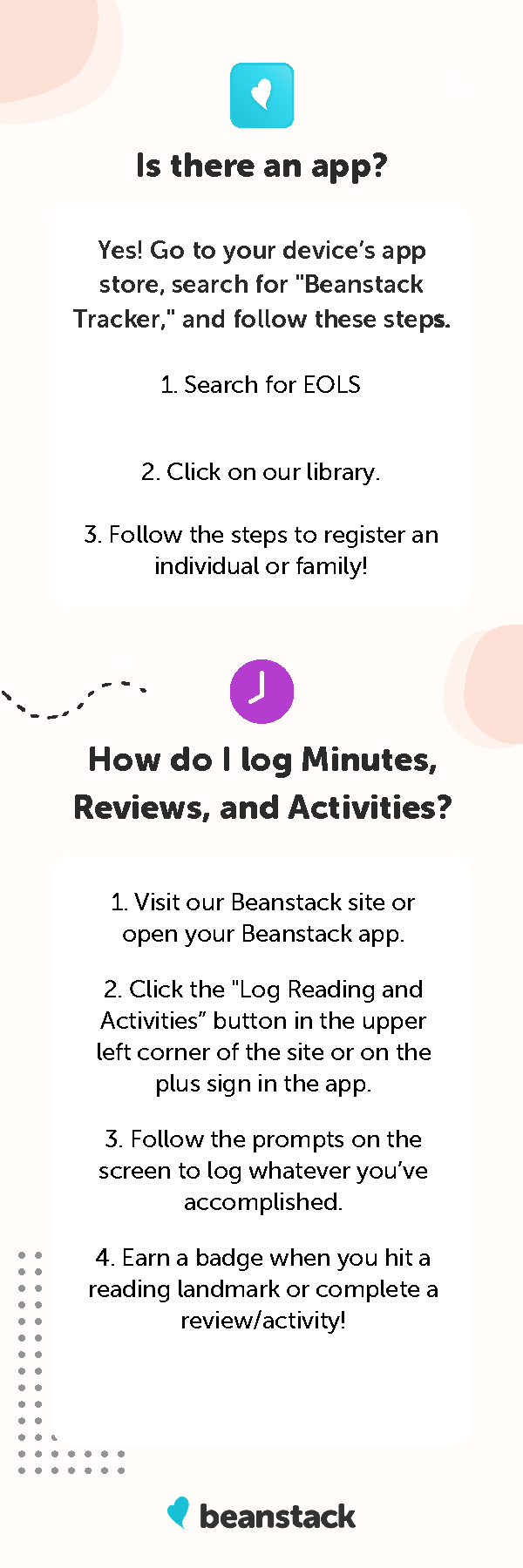 Is there an app?

Yes! Go to your device's app store, search for "Beanstack Tracker," and follow these steps.

1. Search for EOLS

2. Click on our library.

3. Follow the steps to register an individual or family!

How do I log Minutes, Reviews, and Activities?

1. Visit our Beanstack site or open your Beanstack app.

2. Click the "Log Reading and Activities" button in the upper left corner of the site or on the plus sign in the app.

3. Follow the prompts on the screen to log whatever you've accomplished.

4. Earn a badge when you hit a reading landmark or complete a review/activity!

beanstack